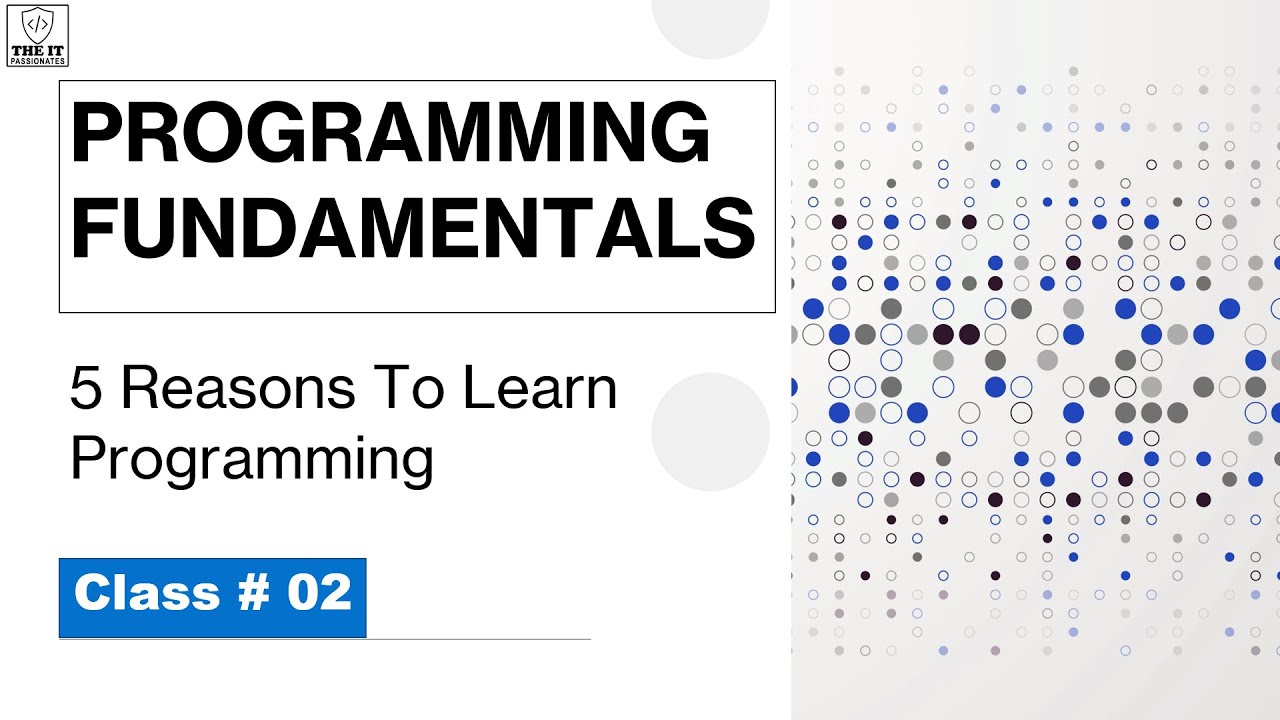 </>
THE IT
PASSIONATES

PROGRAMMING FUNDAMENTALS

5 Reasons To Learn Programming

Class # 02